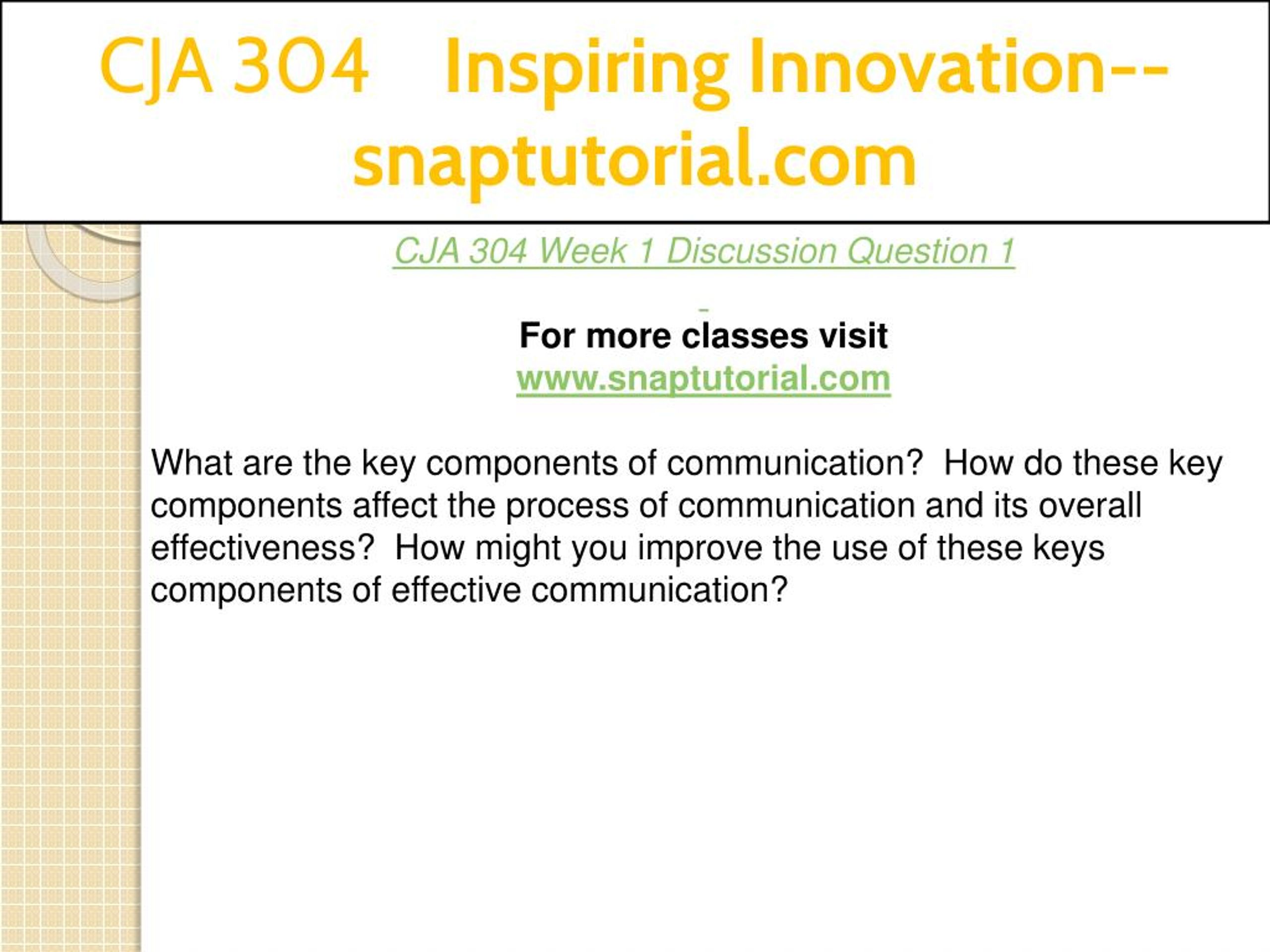 CJA 304 Inspiring Innovation--snaptutorial.com

CJA 304 Week 1 Discussion Question 1

For more classes visit
www.snaptutorial.com

What are the key components of communication?  How do these key components affect the process of communication and its overall effectiveness?  How might you improve the use of these keys components of effective communication?